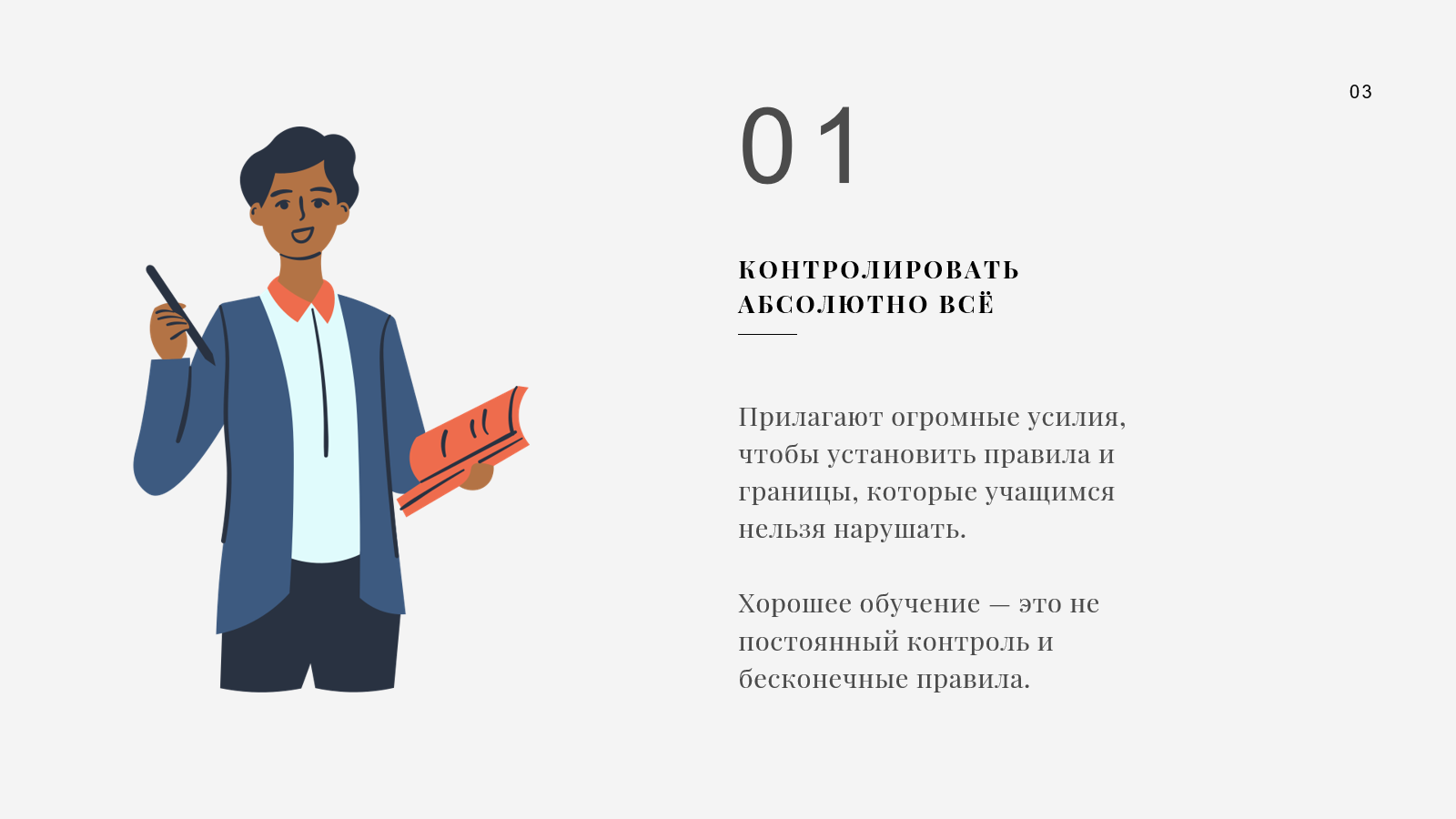 03

01

КОНТРОЛИРОВАТЬ АБСОЛЮТНО ВСЁ

Прилагают огромные усилия, чтобы установить правила и границы, которые учащимся нельзя нарушать.

Хорошее обучение — это не постоянный контроль и бесконечные правила.